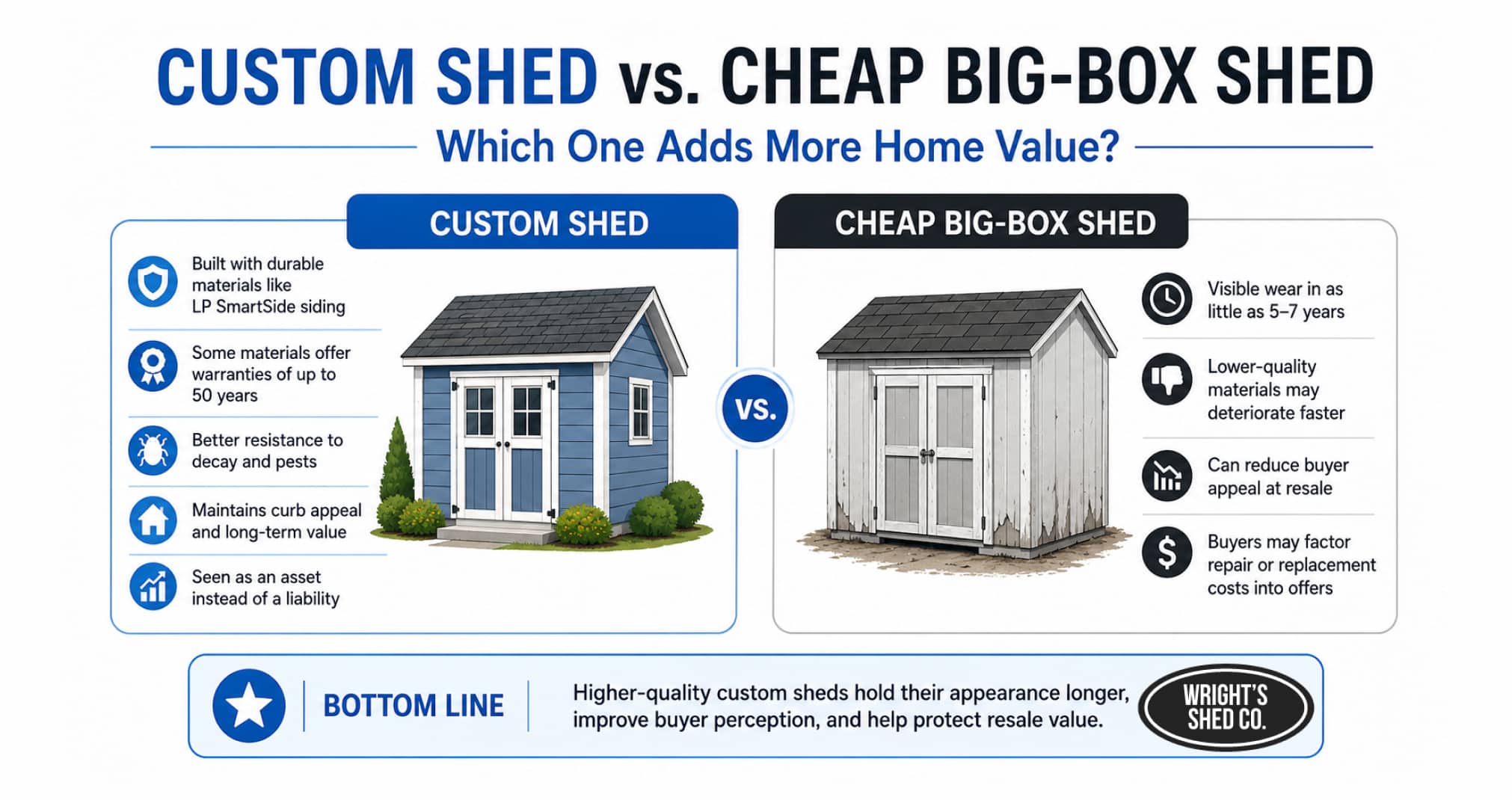 CUSTOM SHED vs. CHEAP BIG-BOX SHED

Which One Adds More Home Value?

CUSTOM SHED

Built with durable materials like LP SmartSide siding

Some materials offer warranties of up to 50 years

Better resistance to decay and pests

Maintains curb appeal and long-term value

Seen as an asset instead of a liability

VS.

CHEAP BIG-BOX SHED

Visible wear in as little as 5–7 years

Lower-quality materials may deteriorate faster

Can reduce buyer appeal at resale

Buyers may factor repair or replacement costs into offers

BOTTOM LINE

Higher-quality custom sheds hold their appearance longer, improve buyer perception, and help protect resale value.

WRIGHT'S SHED CO.